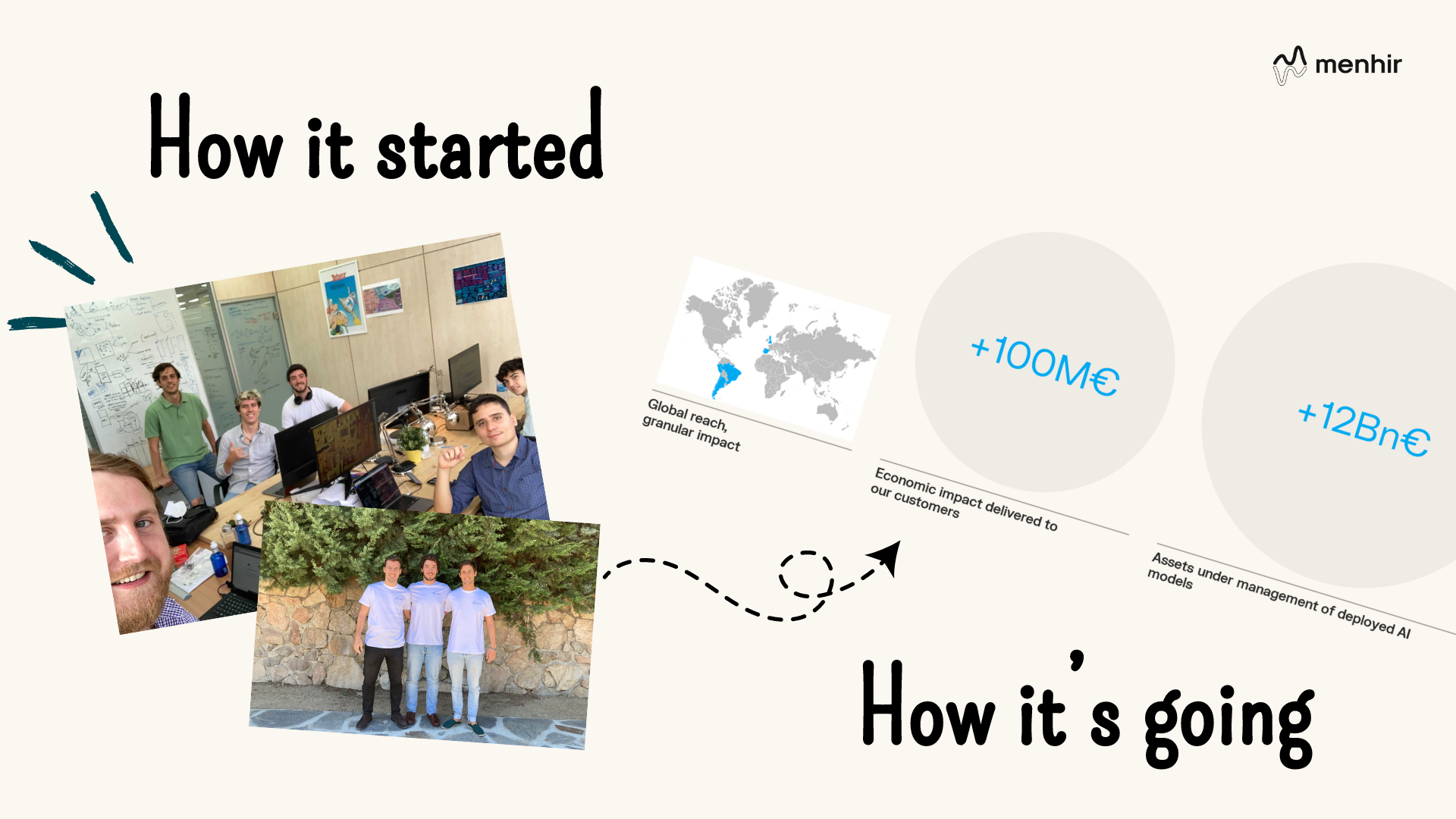 menhir

How it started

Global reach, granular impact

+100M€

Economic impact delivered to our customers

+12Bn€

Assets under management of deployed AI models

How it's going